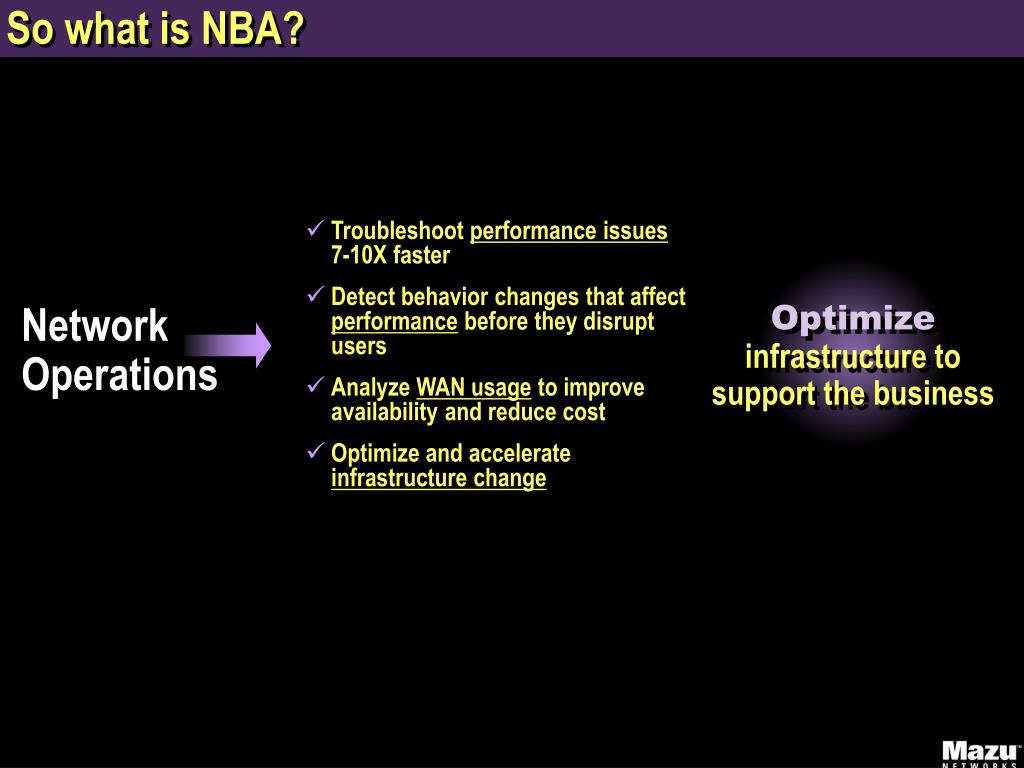 So what is NBA?

Network Operations

✓ Troubleshoot performance issues 7-10X faster

✓ Detect behavior changes that affect performance before they disrupt users

✓ Analyze WAN usage to improve availability and reduce cost

✓ Optimize and accelerate infrastructure change

Optimize infrastructure to support the business

Mazu NETWORKS